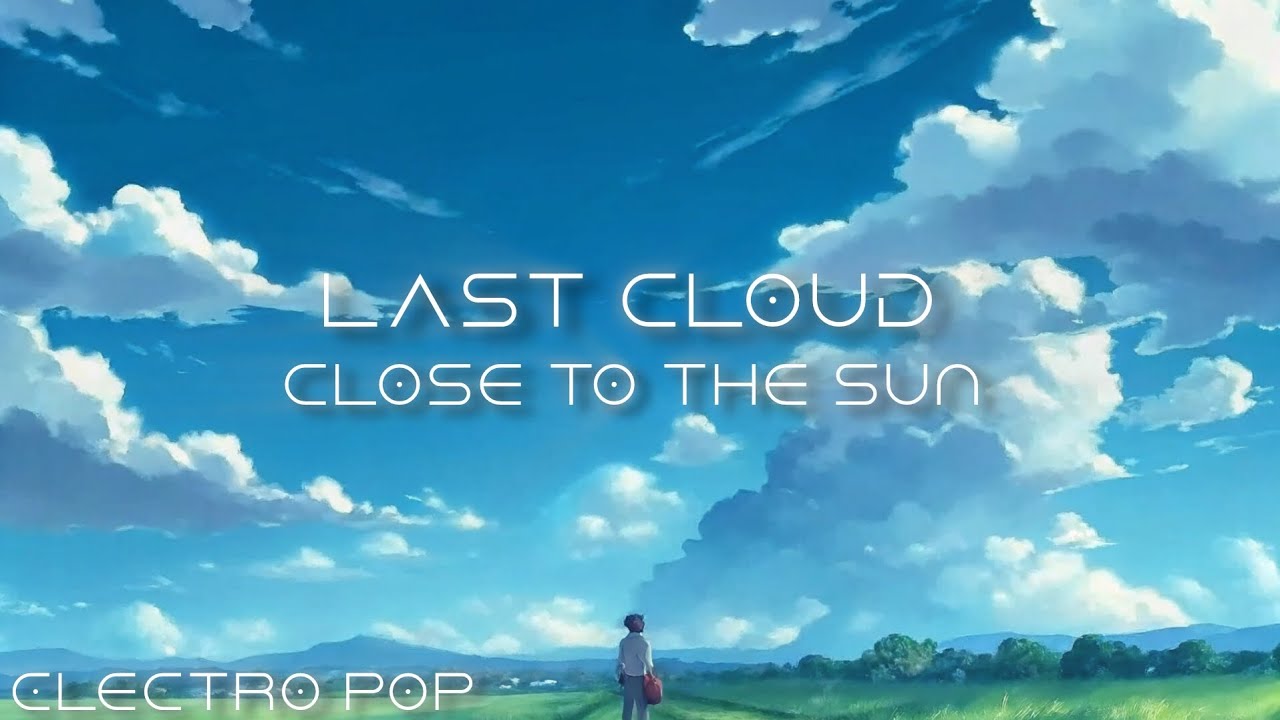 LAST CLOUD
CLOSE TO THE SUN

ELECTRO POP